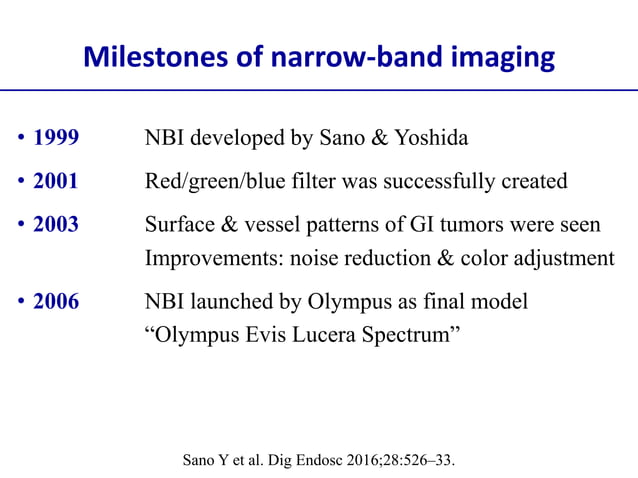 Milestones of narrow-band imaging

• 1999 NBI developed by Sano & Yoshida

• 2001 Red/green/blue filter was successfully created

• 2003 Surface & vessel patterns of GI tumors were seen
Improvements: noise reduction & color adjustment

• 2006 NBI launched by Olympus as final model
“Olympus Evis Lucera Spectrum”

Sano Y et al. Dig Endosc 2016;28:526–33.